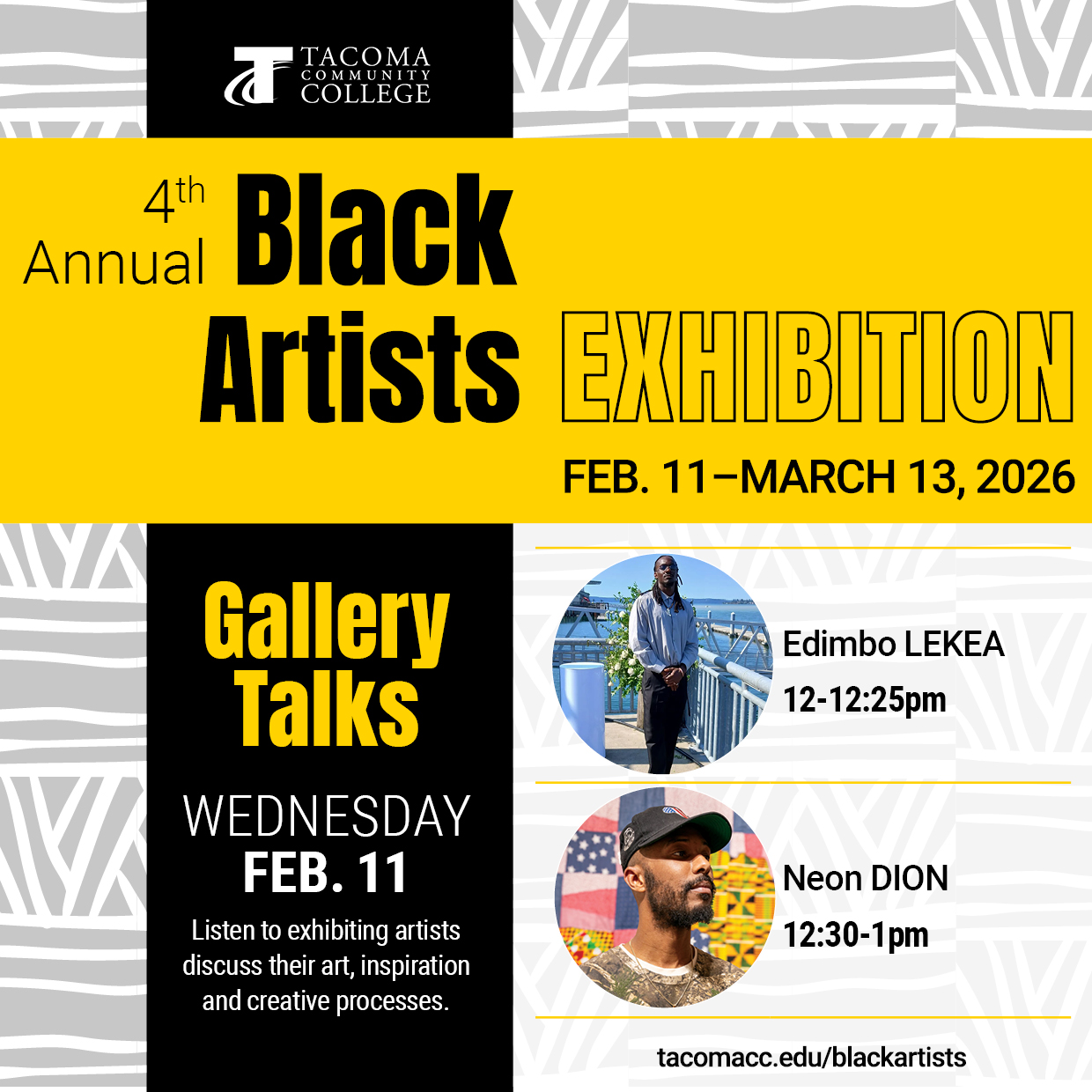 TACOMA COMMUNITY COLLEGE

4th Annual Black Artists EXHIBITION

FEB. 11–MARCH 13, 2026

Gallery Talks

WEDNESDAY FEB. 11

Listen to exhibiting artists discuss their art, inspiration and creative processes.

Edimbo LEKEA
12-12:25pm

Neon DION
12:30-1pm

tacomacc.edu/blackartists